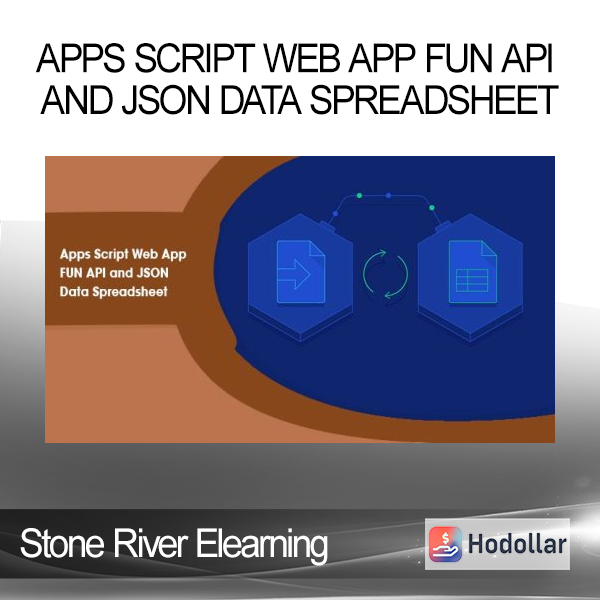 APPS SCRIPT WEB APP FUN API AND JSON DATA SPREADSHEET

Apps Script Web App FUN API and JSON Data Spreadsheet

Stone River Elearning

Hodollar